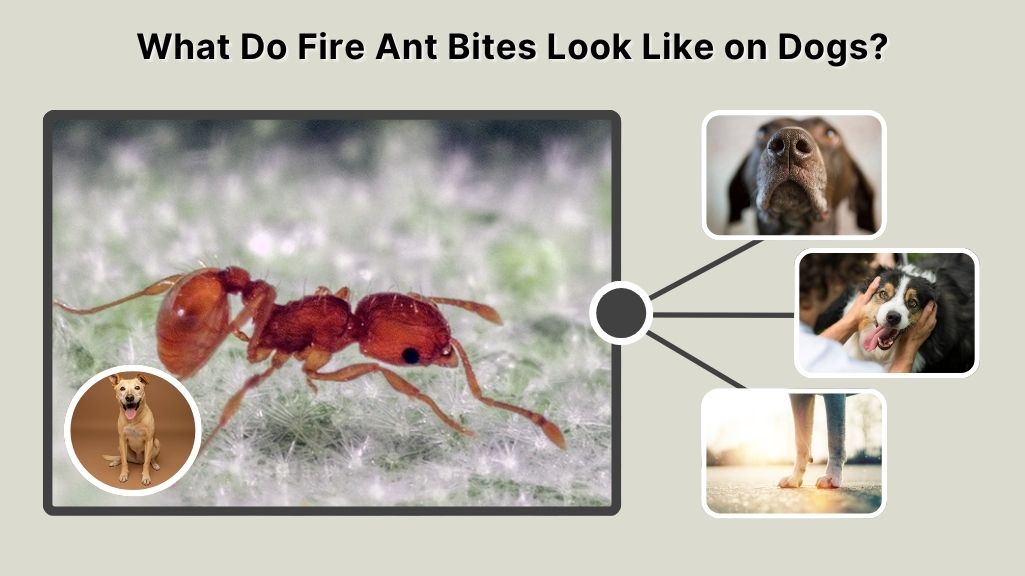 What Do Fire Ant Bites Look Like on Dogs?